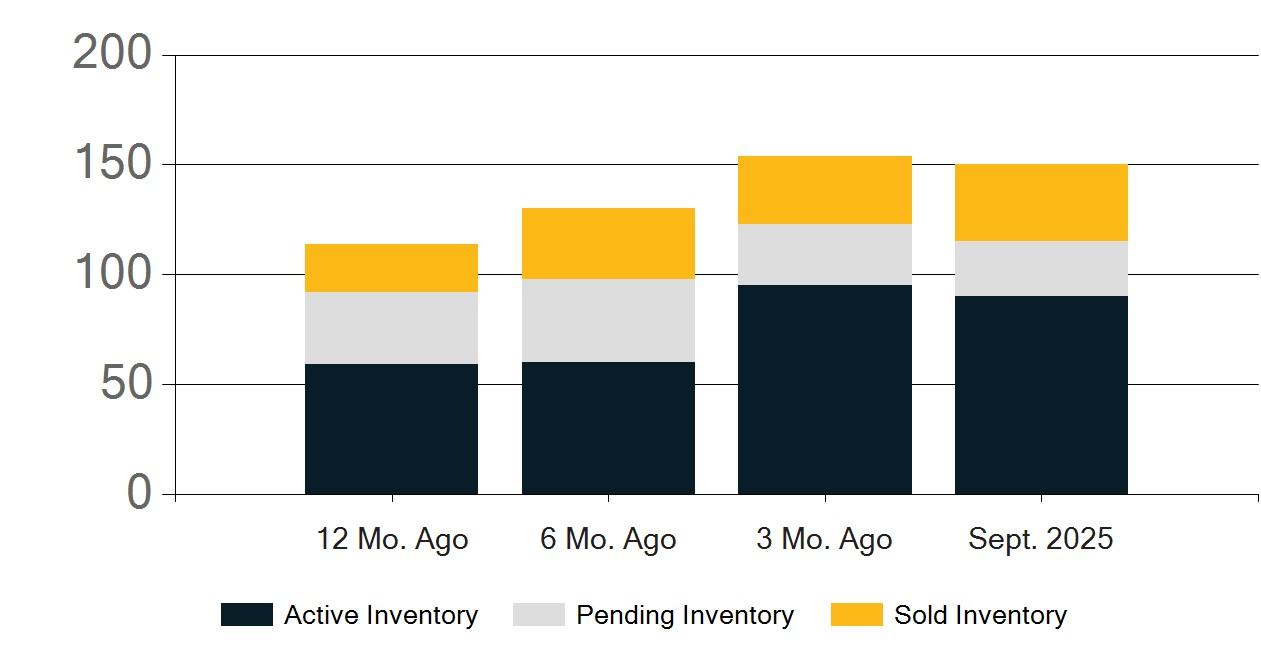 200
150
100
50
0

12 Mo. Ago
6 Mo. Ago
3 Mo. Ago
Sept. 2025

Active Inventory
Pending Inventory
Sold Inventory